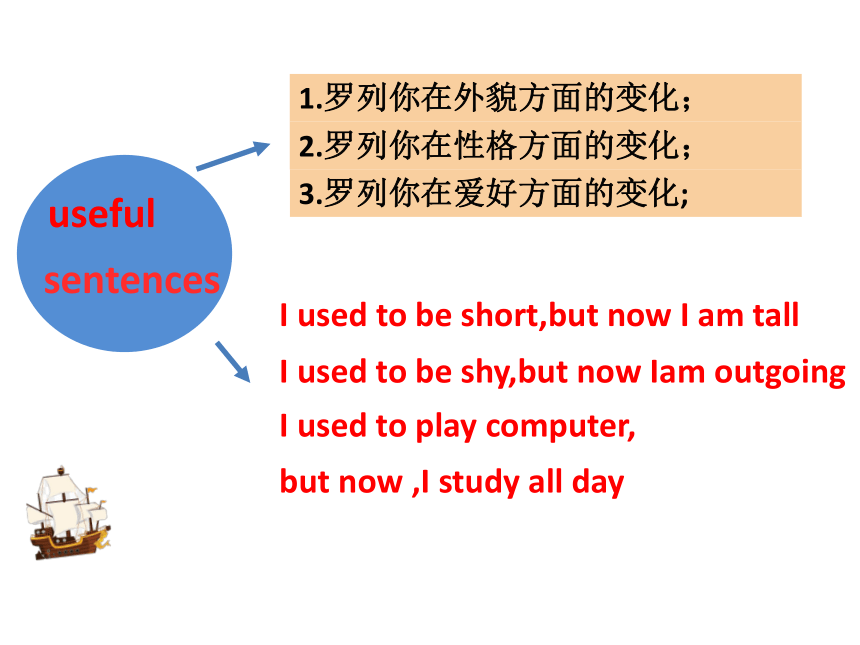 useful sentences

1.罗列你在外貌方面的变化；
2.罗列你在性格方面的变化；
3.罗列你在爱好方面的变化;

I used to be short,but now I am tall
I used to be shy,but now Iam outgoing
I used to play computer,
but now ,I study all day